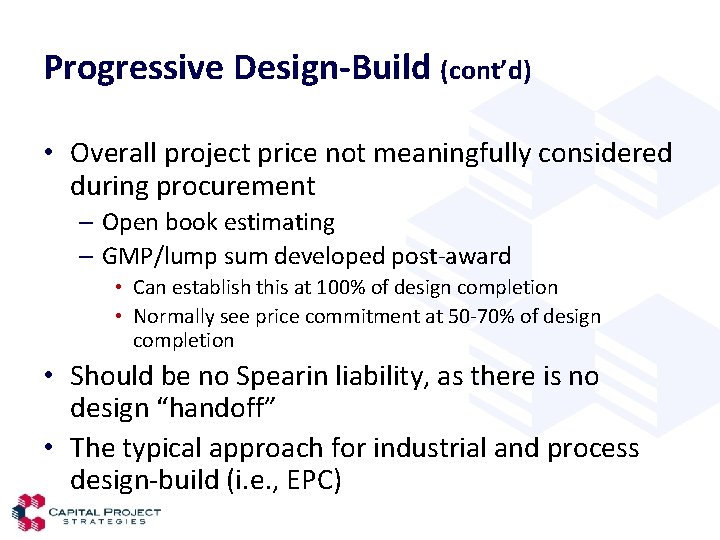 Progressive Design-Build (cont'd)

• Overall project price not meaningfully considered during procurement
– Open book estimating
– GMP/lump sum developed post-award
• Can establish this at 100% of design completion
• Normally see price commitment at 50-70% of design completion
• Should be no Spearin liability, as there is no design "handoff"
• The typical approach for industrial and process design-build (i.e., EPC)

CAPITAL PROJECT STRATEGIES